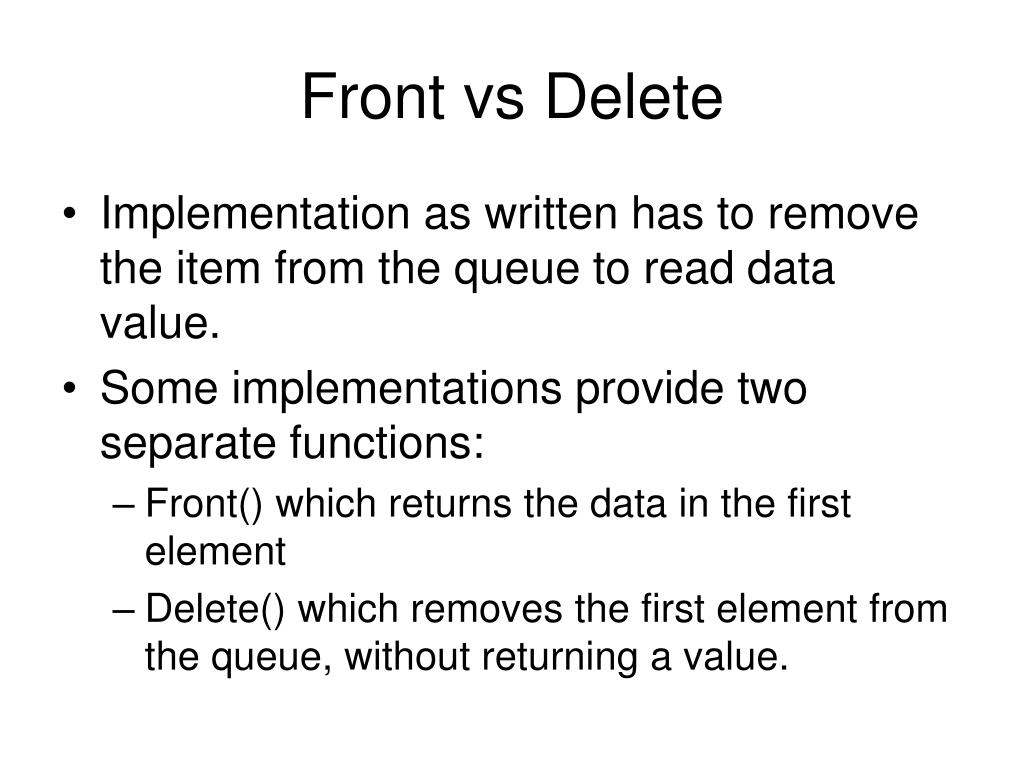 Front vs Delete

• Implementation as written has to remove the item from the queue to read data value.
• Some implementations provide two separate functions:
– Front() which returns the data in the first element
– Delete() which removes the first element from the queue, without returning a value.